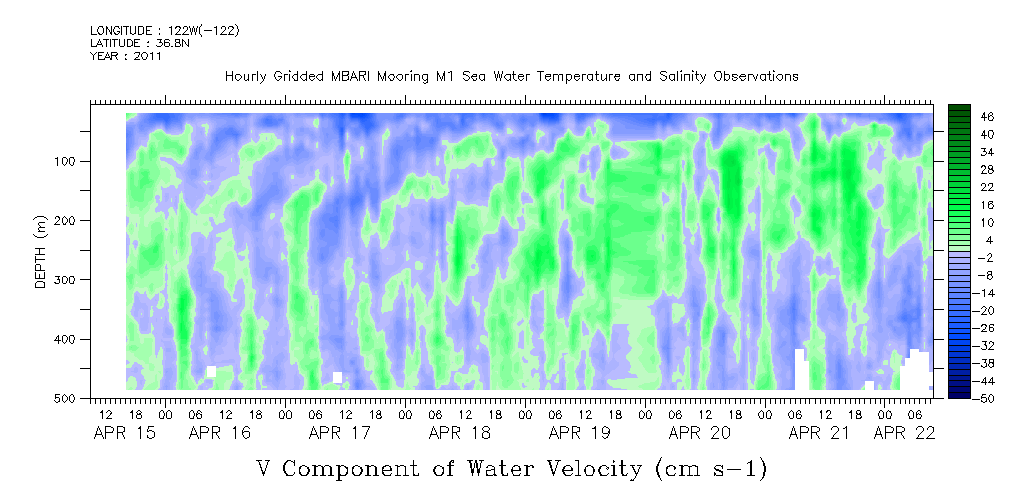 LONGITUDE : 122W(-122)
LATITUDE : 36.8N
YEAR : 2011

Hourly Gridded MBARI Mooring M1 Sea Water Temperature and Salinity Observations

DEPTH (m)
100
200
300
400
500

46
40
34
28
22
16
10
4
-2
-8
-14
-20
-26
-32
-38
-44
-50

12 18 00 06 12 18 00 06 12 18 00 06 12 18 00 06 12 18 00 06 12 18 00 06 12 18 00 06
APR 15 APR 16 APR 17 APR 18 APR 19 APR 20 APR 21 APR 22

V Component of Water Velocity (cm s-1)